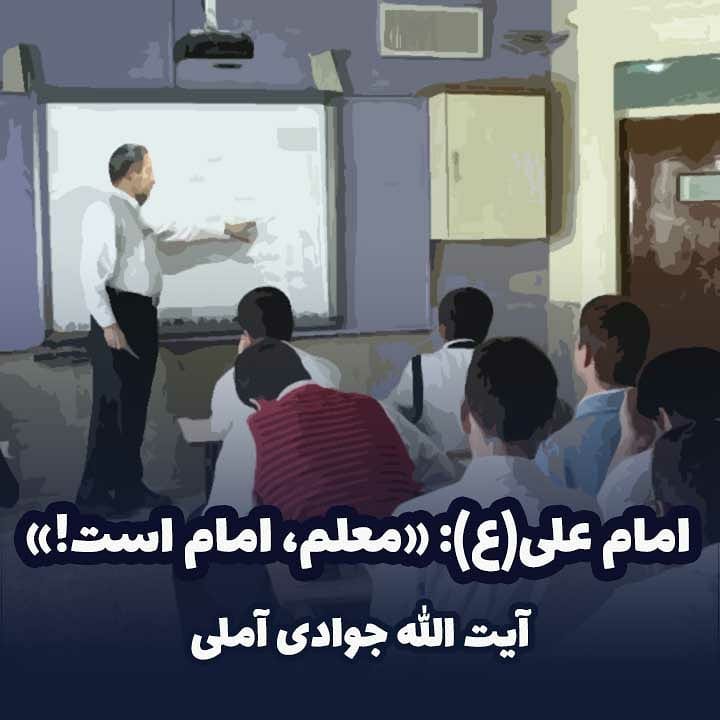 امام علی(ع): «معلم، امام است!»

آیت الله جوادی آملی